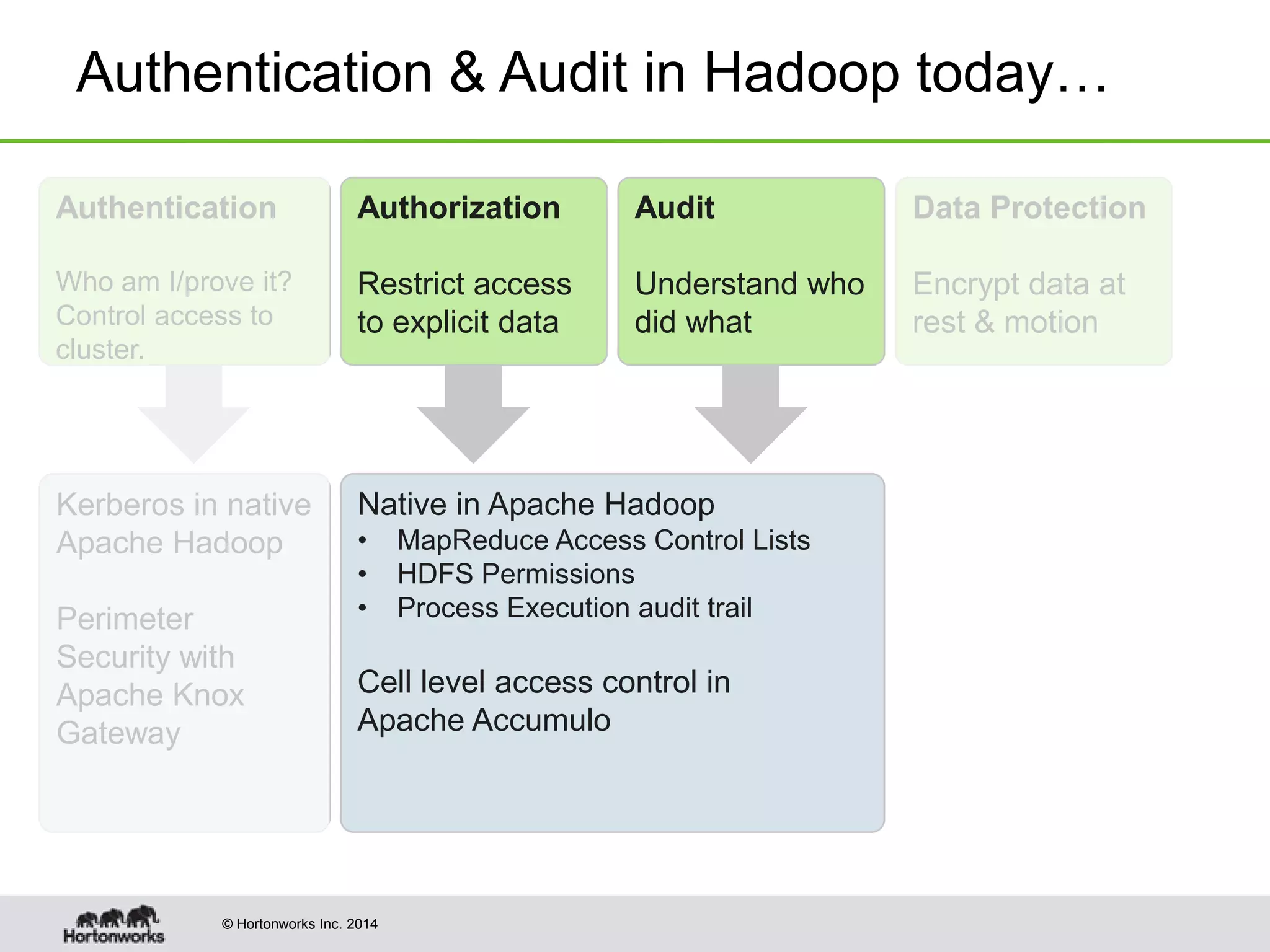 Authentication & Audit in Hadoop today…

Authentication

Who am I/prove it? Control access to cluster.

Authorization

Restrict access to explicit data

Audit

Understand who did what

Data Protection

Encrypt data at rest & motion

Kerberos in native Apache Hadoop

Perimeter Security with Apache Knox Gateway

Native in Apache Hadoop
• MapReduce Access Control Lists
• HDFS Permissions
• Process Execution audit trail

Cell level access control in Apache Accumulo

Hortonworks

© Hortonworks Inc. 2014